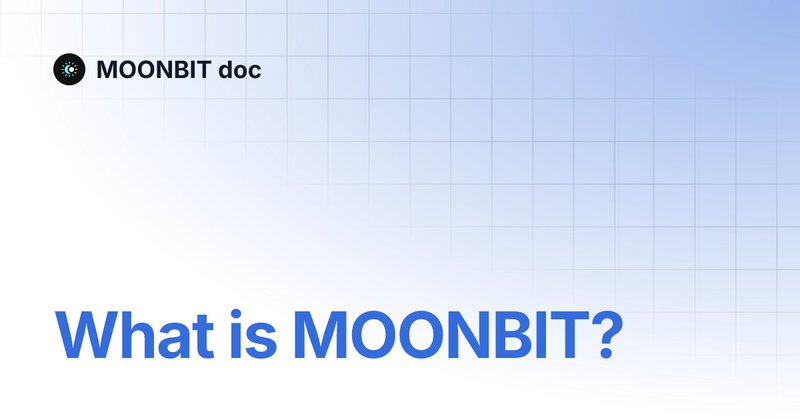 MOONBIT doc

What is MOONBIT?